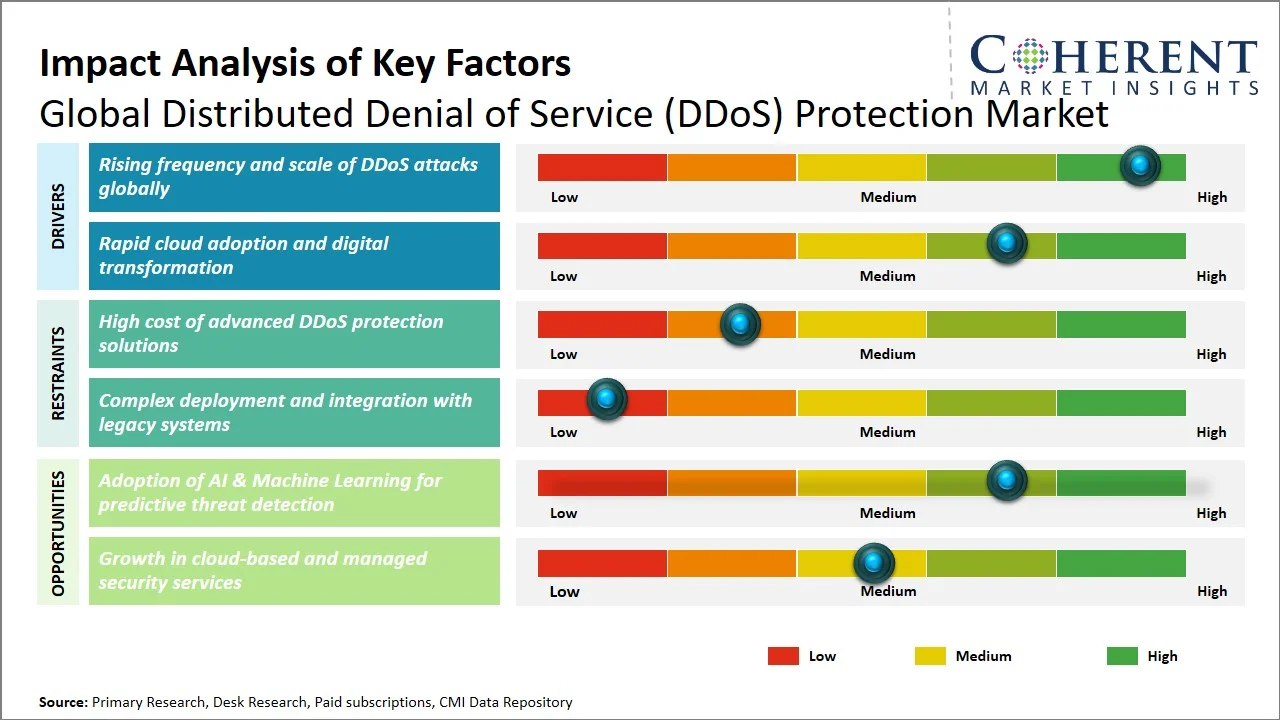 Impact Analysis of Key Factors
Global Distributed Denial of Service (DDoS) Protection Market

COHERENT
MARKET INSIGHTS

DRIVERS

Rising frequency and scale of DDoS attacks globally
Low Medium High

Rapid cloud adoption and digital transformation
Low Medium High

RESTRAINTS

High cost of advanced DDoS protection solutions
Low Medium High

Complex deployment and integration with legacy systems
Low Medium High

OPPORTUNITIES

Adoption of AI & Machine Learning for predictive threat detection
Low Medium High

Growth in cloud-based and managed security services
Low Medium High

Low Medium High

Source: Primary Research, Desk Research, Paid subscriptions, CMI Data Repository